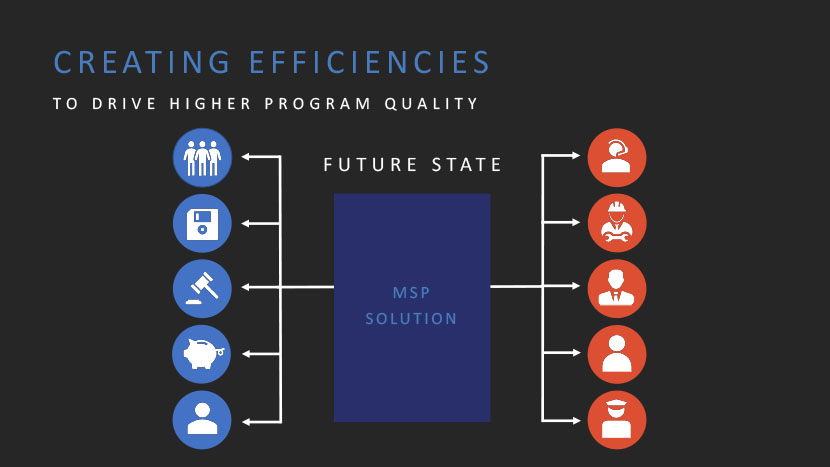 CREATING EFFICIENCIES

TO DRIVE HIGHER PROGRAM QUALITY

FUTURE STATE

MSP SOLUTION